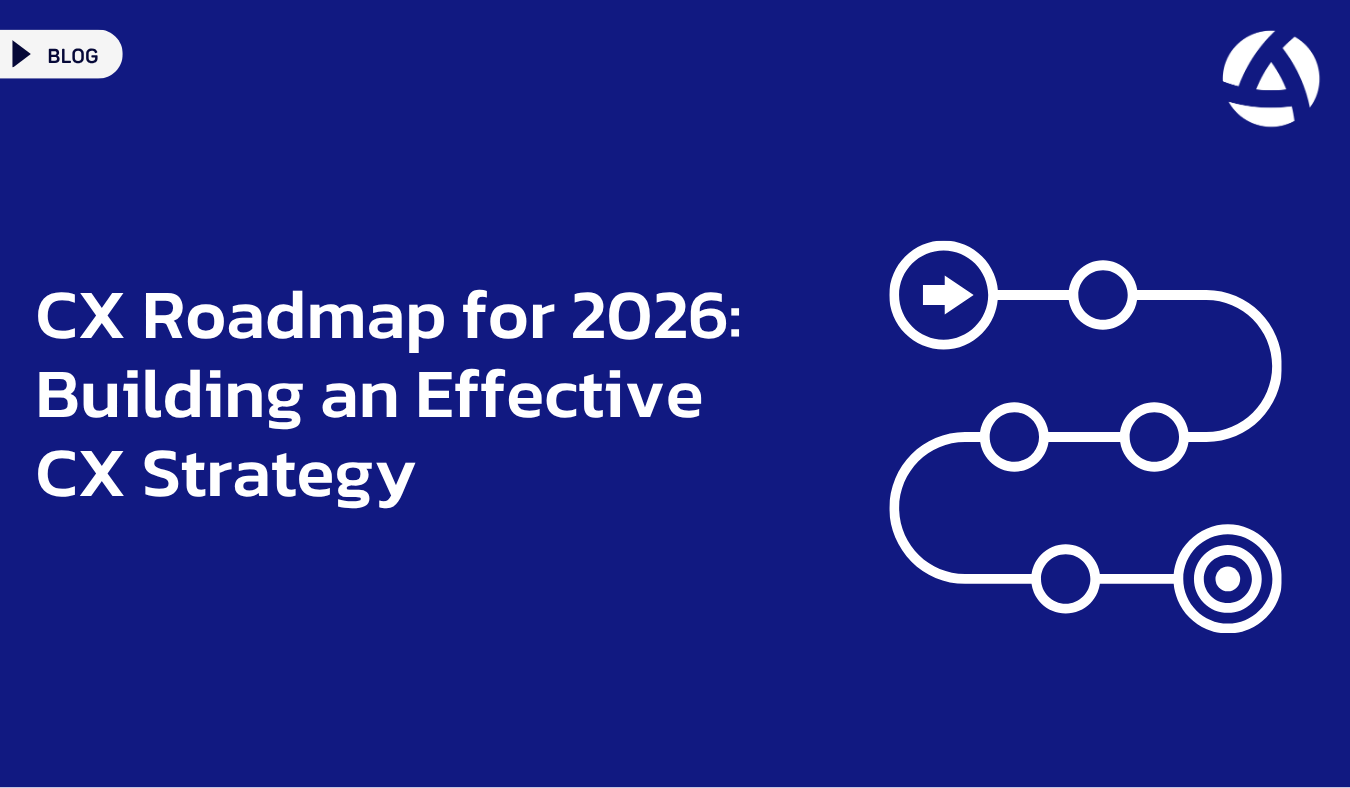 BLOG

CX Roadmap for 2026: Building an Effective CX Strategy